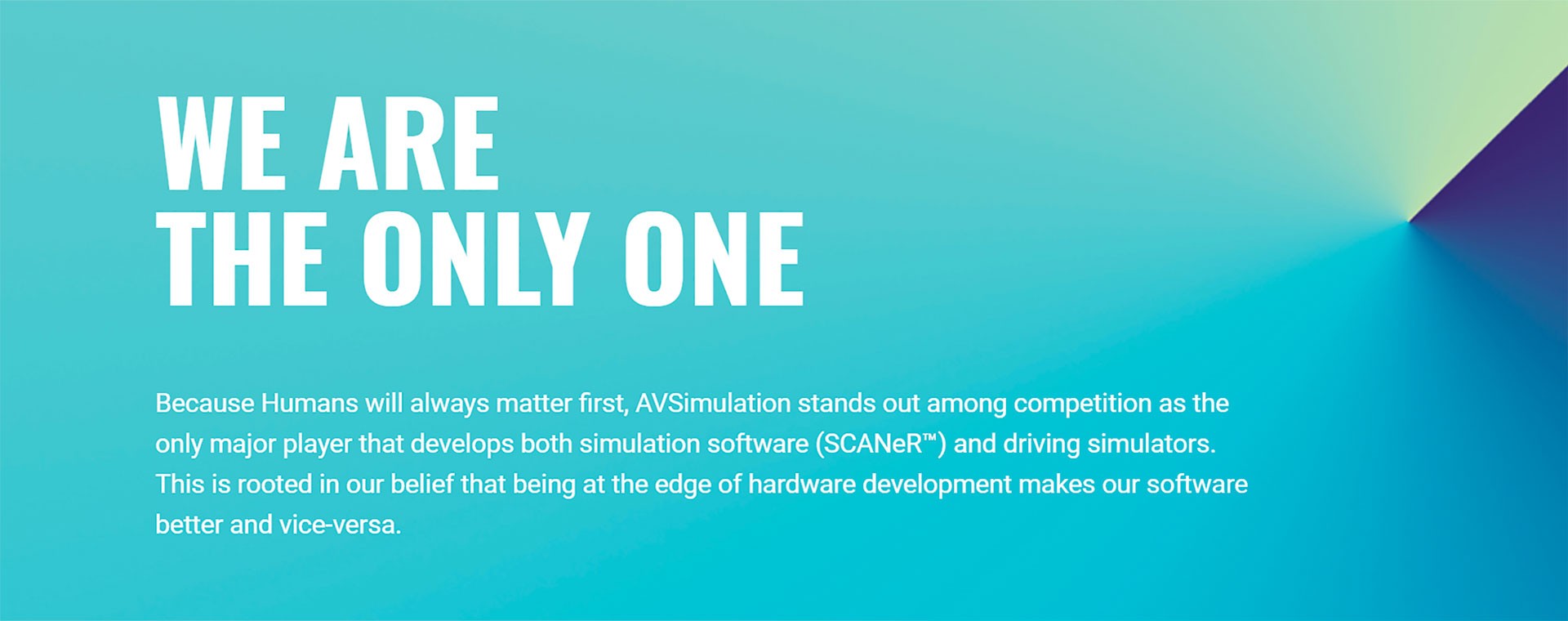 WE ARE
THE ONLY ONE

Because Humans will always matter first, AVSimulation stands out among competition as the only major player that develops both simulation software (SCANeR™) and driving simulators. This is rooted in our belief that being at the edge of hardware development makes our software better and vice-versa.